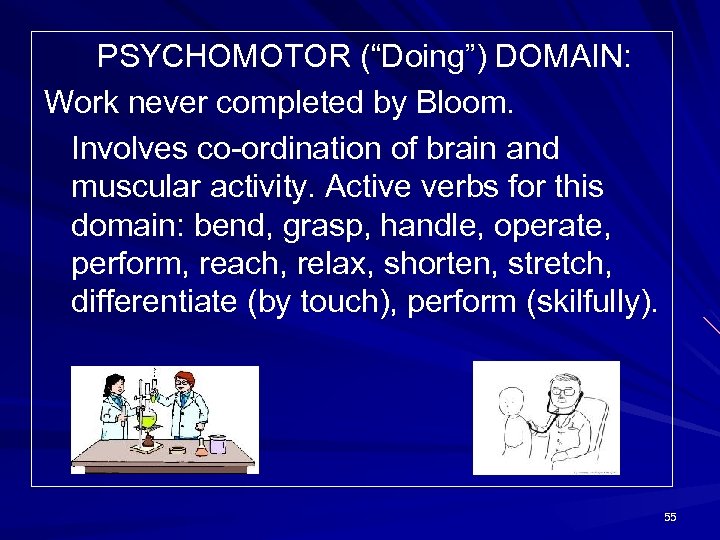 PSYCHOMOTOR (“Doing”) DOMAIN:

Work never completed by Bloom.

Involves co-ordination of brain and muscular activity. Active verbs for this domain: bend, grasp, handle, operate, perform, reach, relax, shorten, stretch, differentiate (by touch), perform (skilfully).

55